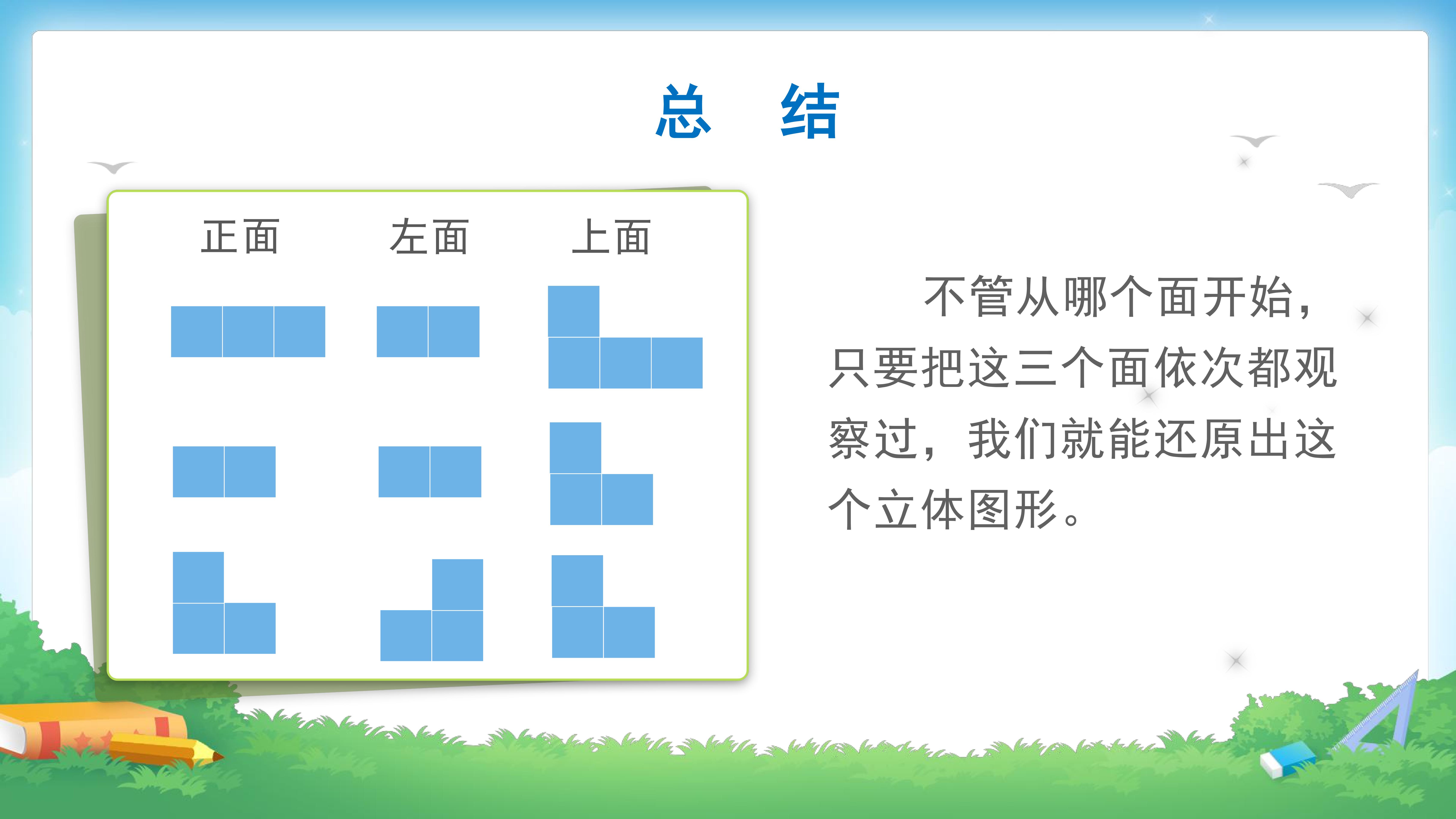 总　结

正面　左面　上面

不管从哪个面开始，只要把这三个面依次都观察过，我们就能还原出这个立体图形。